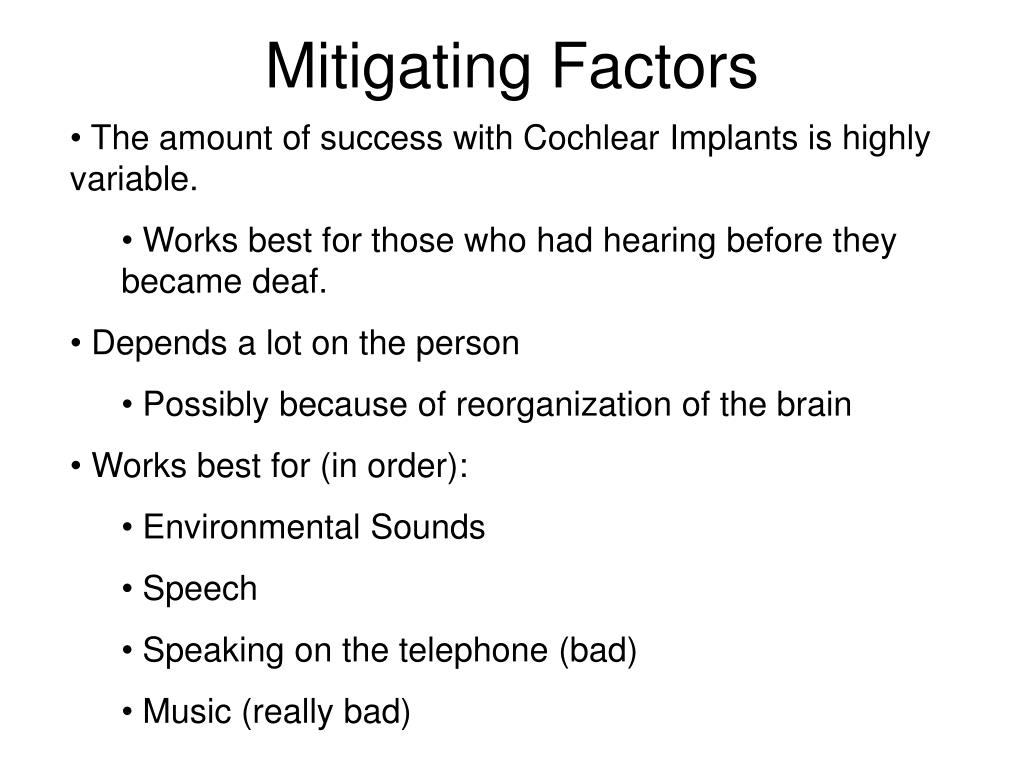 Mitigating Factors

• The amount of success with Cochlear Implants is highly variable.

• Works best for those who had hearing before they became deaf.

• Depends a lot on the person

• Possibly because of reorganization of the brain

• Works best for (in order):

• Environmental Sounds

• Speech

• Speaking on the telephone (bad)

• Music (really bad)